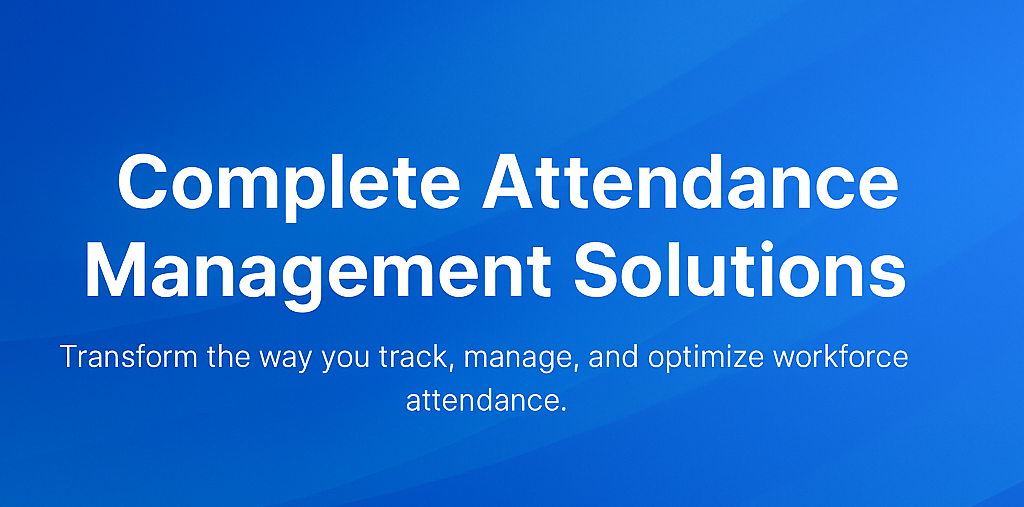 Complete Attendance Management Solutions

Transform the way you track, manage, and optimize workforce attendance.